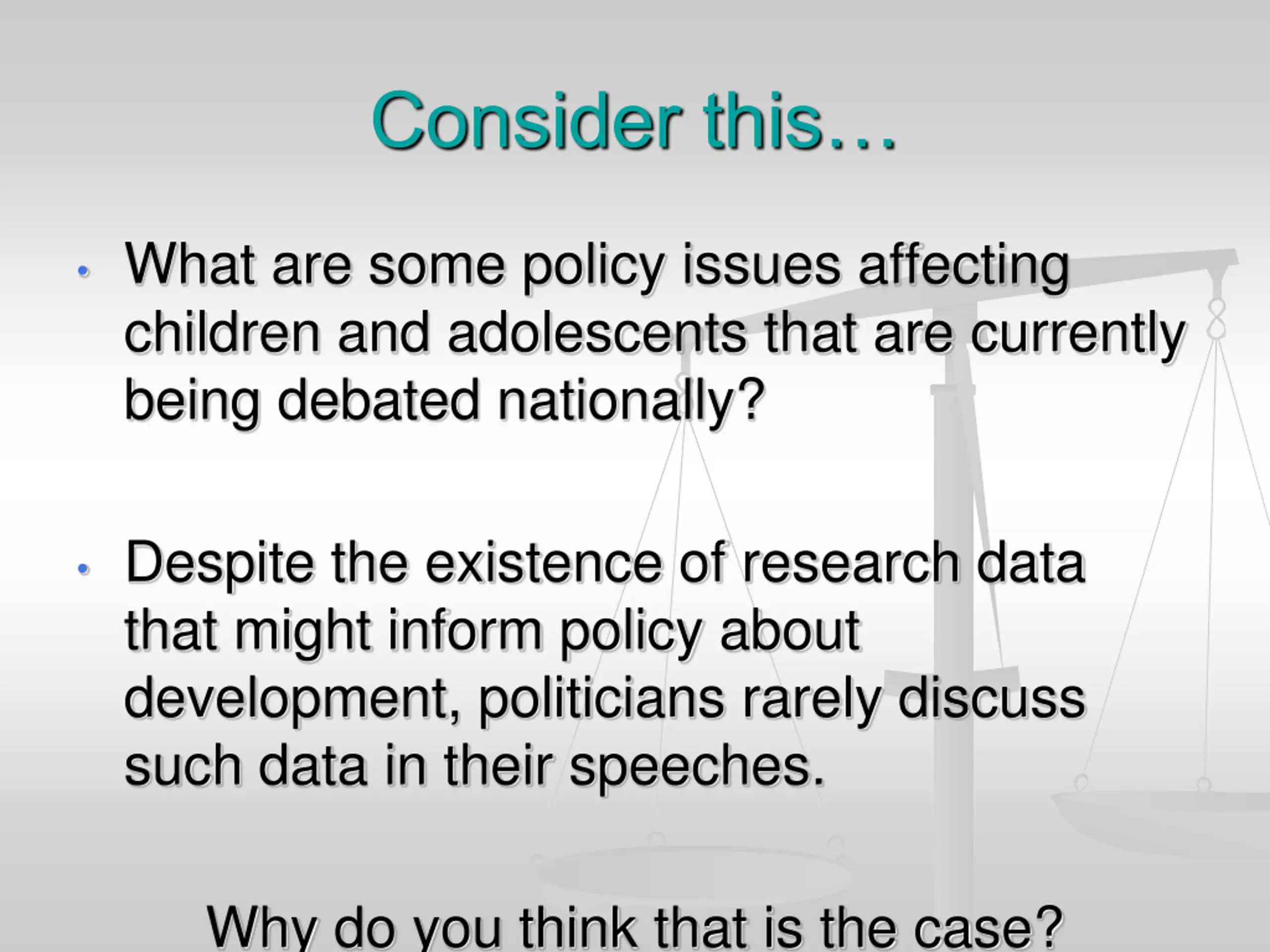 Consider this…

• What are some policy issues affecting children and adolescents that are currently being debated nationally?

• Despite the existence of research data that might inform policy about development, politicians rarely discuss such data in their speeches.

Why do you think that is the case?